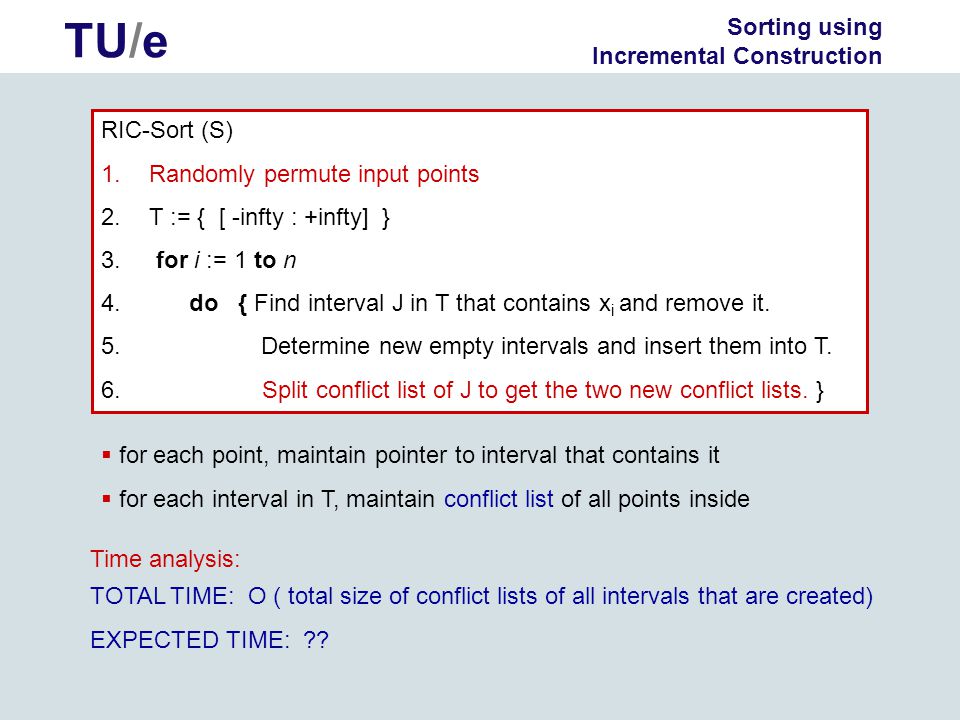 TU/e

Sorting using
Incremental Construction

RIC-Sort (S)
1. Randomly permute input points
2. T := { [ -infty : +infty] }
3. for $i$ := 1 to $n$
4. do { Find interval J in T that contains $x_i$ and remove it.
5. Determine new empty intervals and insert them into T.
6. Split conflict list of J to get the two new conflict lists. }

▪ for each point, maintain pointer to interval that contains it
▪ for each interval in T, maintain conflict list of all points inside

Time analysis:
TOTAL TIME: O ( total size of conflict lists of all intervals that are created)
EXPECTED TIME: ??